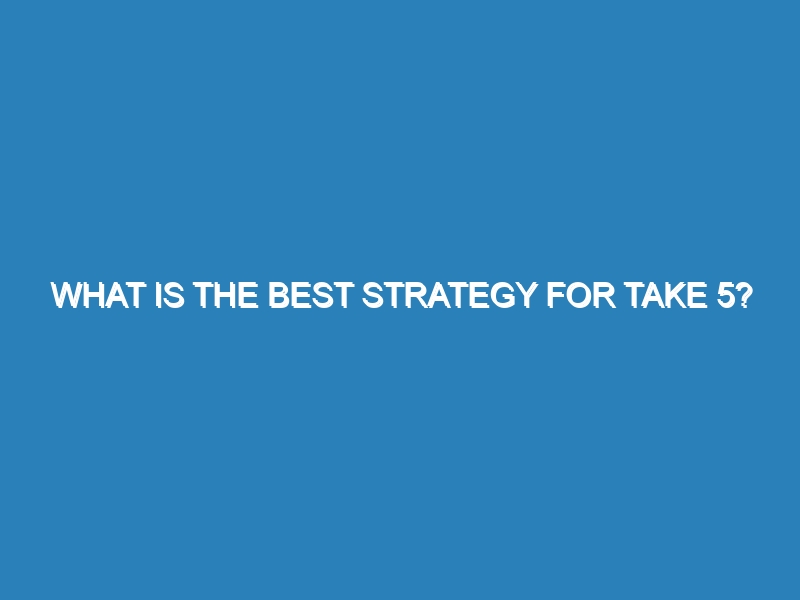 WHAT IS THE BEST STRATEGY FOR TAKE 5?